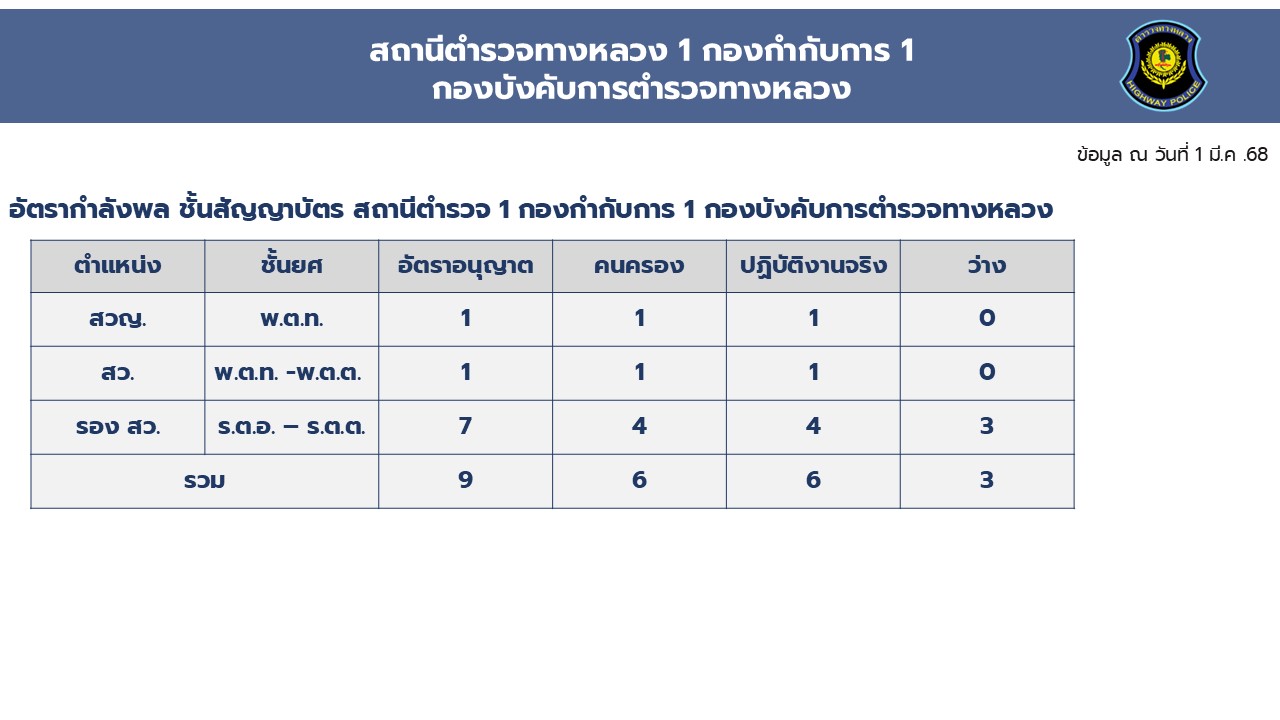 สถานีตำรวจทางหลวง 1 กองกำกับการ 1
กองบังคับการตำรวจทางหลวง

ตำรวจทางหลวง
HIGHWAY POLICE

ข้อมูล ณ วันที่ 1 มี.ค .68

อัตรากำลังพล ชั้นสัญญาบัตร สถานีตำรวจ 1 กองกำกับการ 1 กองบังคับการตำรวจทางหลวง

| ตำแหน่ง | ชั้นยศ | อัตราอนุญาต | คนครอง | ปฏิบัติงานจริง | ว่าง |
|---|---|---|---|---|---|
| สวญ. | พ.ต.ท. | 1 | 1 | 1 | 0 |
| สว. | พ.ต.ท. -พ.ต.ต. | 1 | 1 | 1 | 0 |
| รอง สว. | ร.ต.อ. – ร.ต.ต. | 7 | 4 | 4 | 3 |
| รวม | | 9 | 6 | 6 | 3 |